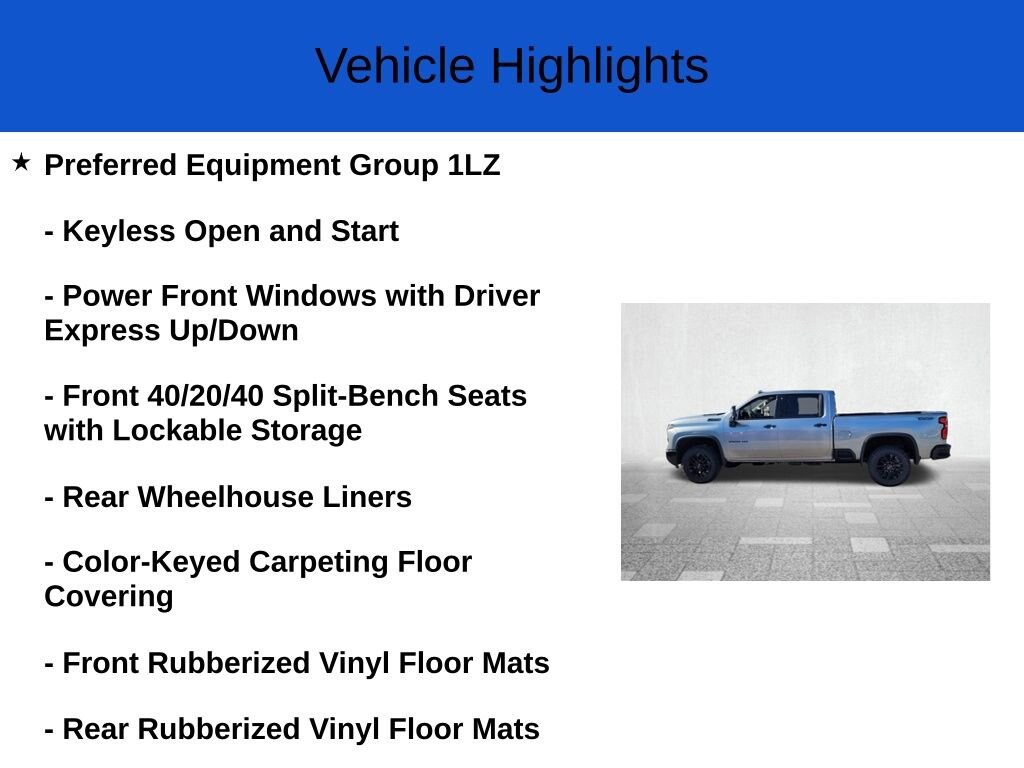 Vehicle Highlights

★ Preferred Equipment Group 1LZ

- Keyless Open and Start

- Power Front Windows with Driver Express Up/Down

- Front 40/20/40 Split-Bench Seats with Lockable Storage

- Rear Wheelhouse Liners

- Color-Keyed Carpeting Floor Covering

- Front Rubberized Vinyl Floor Mats

- Rear Rubberized Vinyl Floor Mats